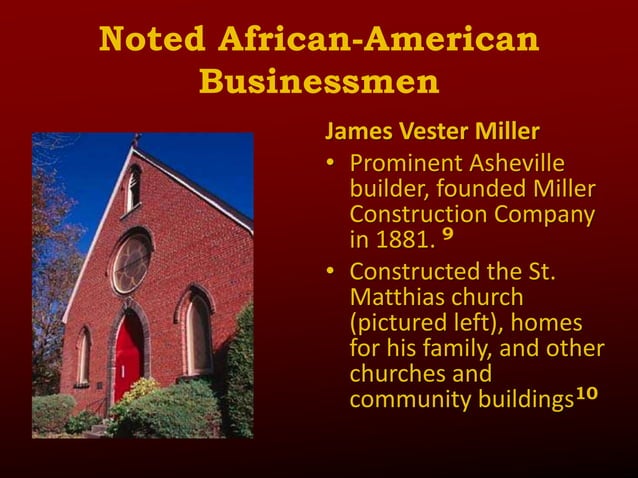 Noted African-American Businessmen

James Vester Miller

• Prominent Asheville builder, founded Miller Construction Company in 1881. $^{9}$

• Constructed the St. Matthias church (pictured left), homes for his family, and other churches and community buildings$^{10}$